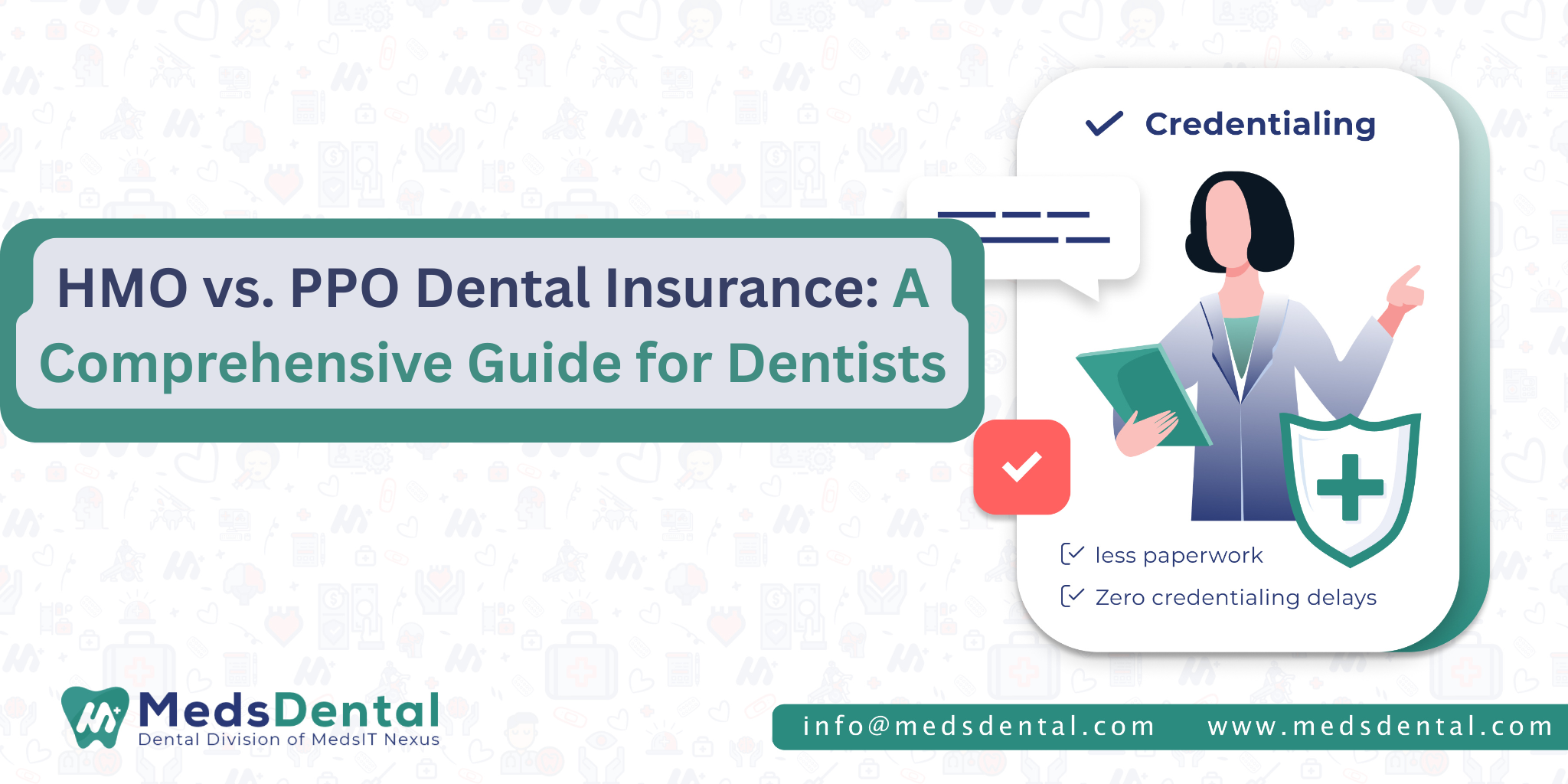 HMO vs. PPO Dental Insurance: A Comprehensive Guide for Dentists

Credentialing

less paperwork

Zero credentialing delays

MedsDental
Dental Division of MedsIT Nexus

info@medsdental.com www.medsdental.com